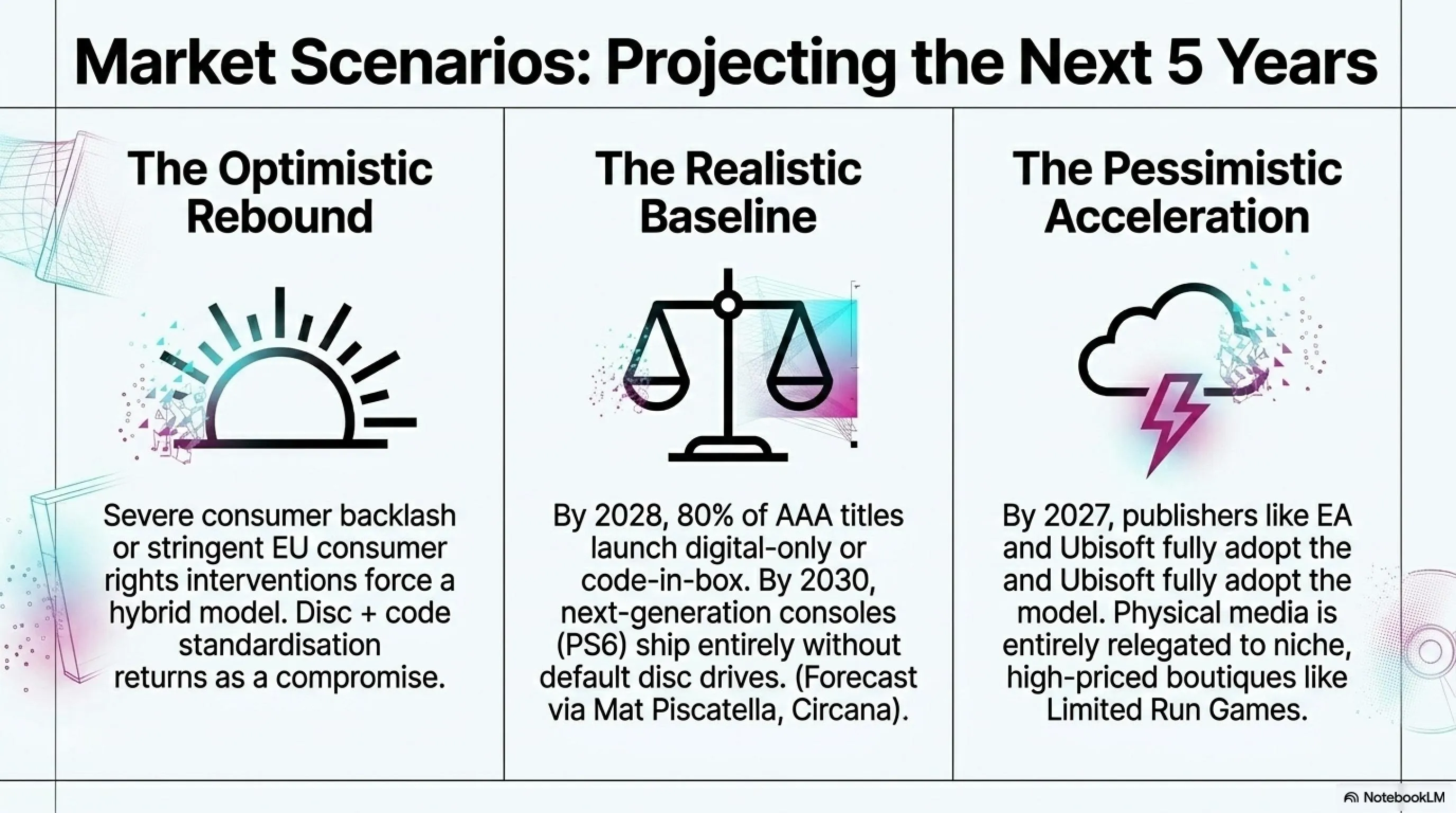 Market Scenarios: Projecting the Next 5 Years

The Optimistic Rebound

Severe consumer backlash or stringent EU consumer rights interventions force a hybrid model. Disc + code standardisation returns as a compromise.

The Realistic Baseline

By 2028, 80% of AAA titles launch digital-only or code-in-box. By 2030, next-generation consoles (PS6) ship entirely without default disc drives. (Forecast via Mat Piscatella, Circana).

The Pessimistic Acceleration

By 2027, publishers like EA and Ubisoft fully adopt the and Ubisoft fully adopt the model. Physical media is entirely relegated to niche, high-priced boutiques like Limited Run Games.

NotebookLM